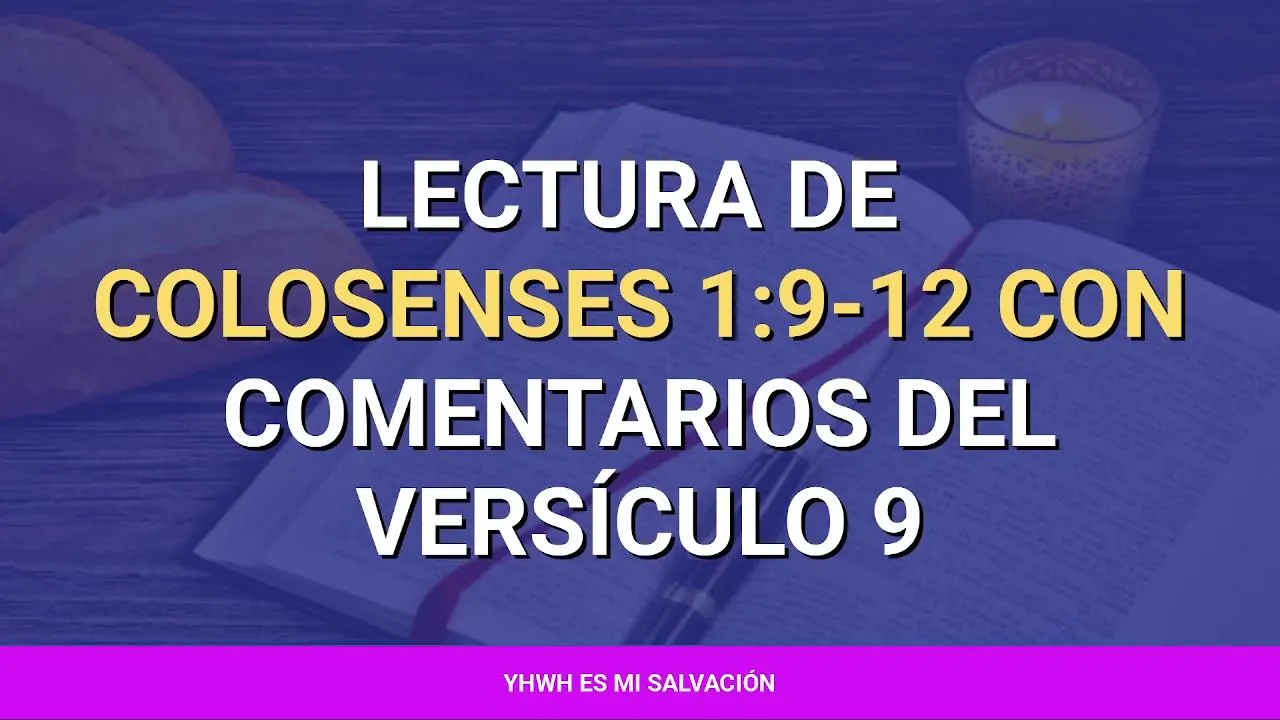 LECTURA DE COLOSENSES 1:9-12 CON COMENTARIOS DEL VERSÍCULO 9

YHWH ES MI SALVACIÓN